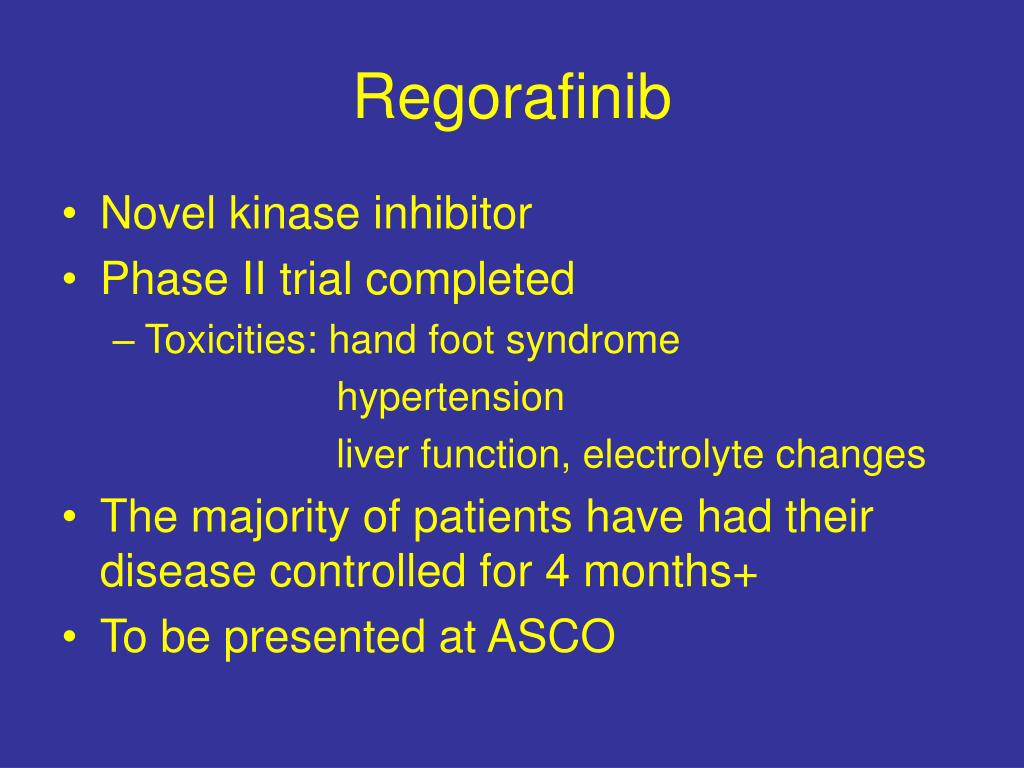 Regorafinib

• Novel kinase inhibitor
• Phase II trial completed
– Toxicities: hand foot syndrome
hypertension
liver function, electrolyte changes
• The majority of patients have had their disease controlled for 4 months+
• To be presented at ASCO